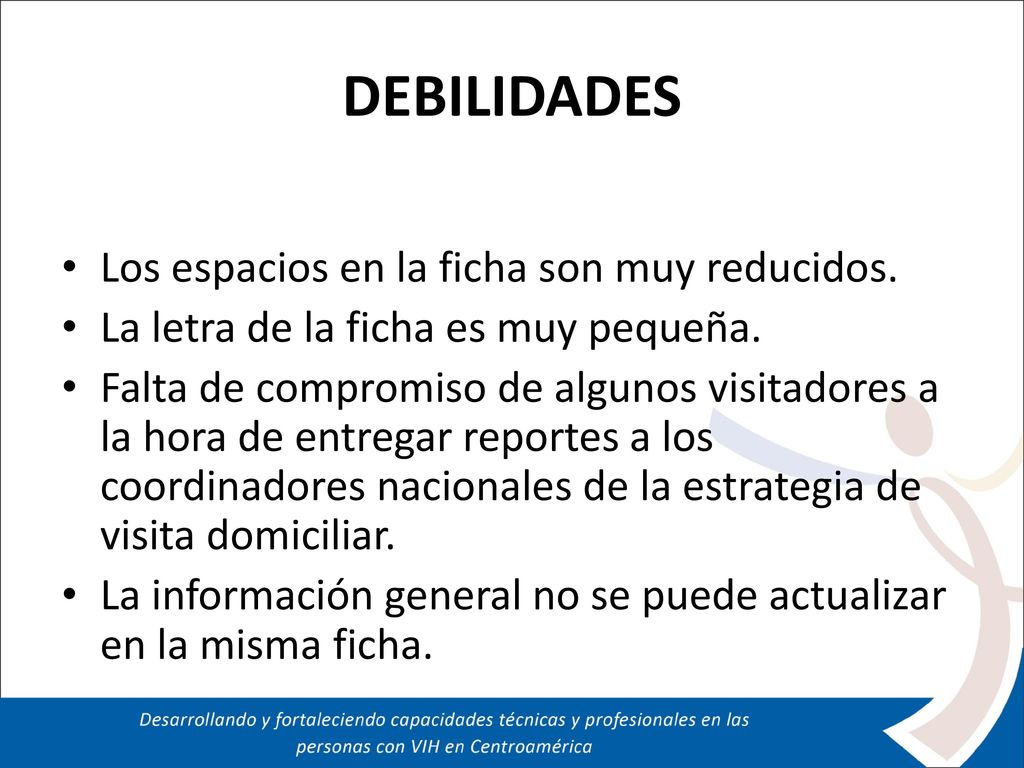 DEBILIDADES

• Los espacios en la ficha son muy reducidos.
• La letra de la ficha es muy pequeña.
• Falta de compromiso de algunos visitadores a la hora de entregar reportes a los coordinadores nacionales de la estrategia de visita domiciliar.
• La información general no se puede actualizar en la misma ficha.

Desarrollando y fortaleciendo capacidades técnicas y profesionales en las personas con VIH en Centroamérica